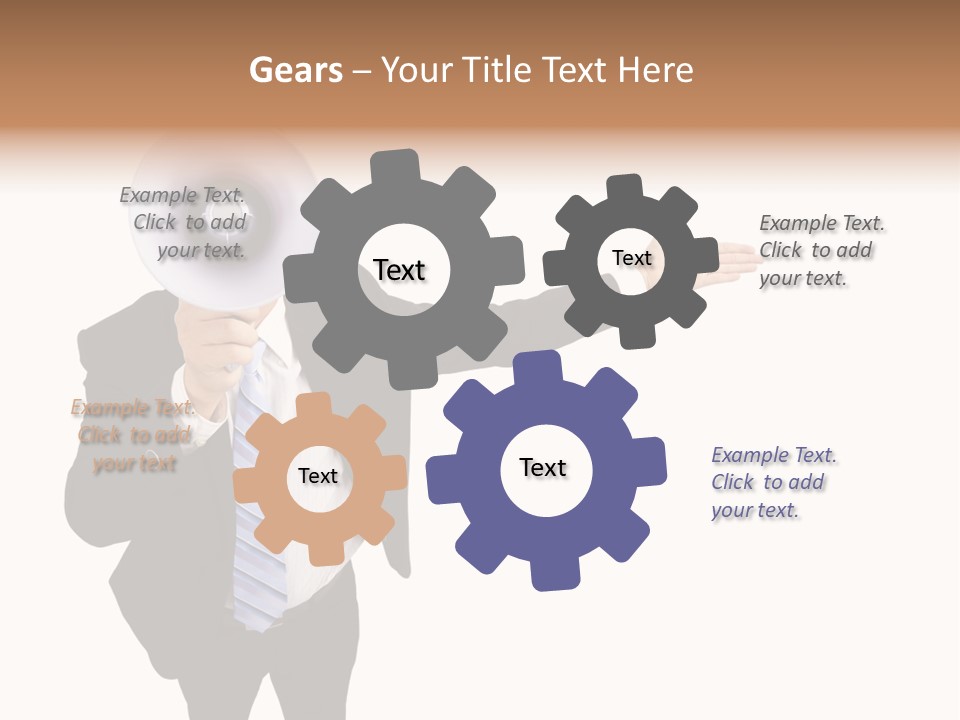 Gears – Your Title Text Here

Example Text. Click to add your text.

Text

Text

Example Text. Click to add your text.

Example Text. Click to add your text

Text

Text

Example Text. Click to add your text.